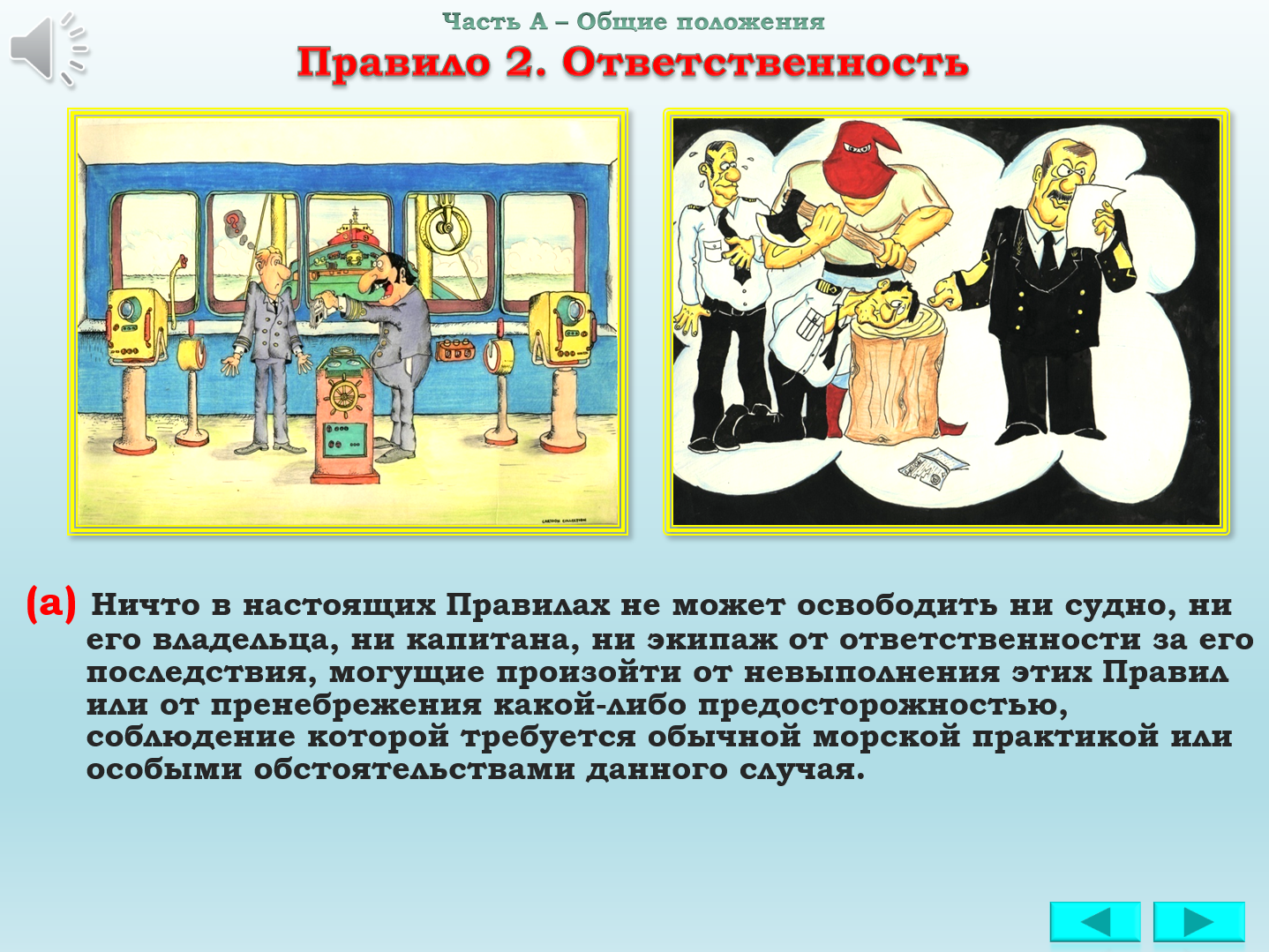 Часть А – Общие положения

Правило 2. Ответственность

(а) Ничто в настоящих Правилах не может освободить ни судно, ни его владельца, ни капитана, ни экипаж от ответственности за его последствия, могущие произойти от невыполнения этих Правил или от пренебрежения какой-либо предосторожностью, соблюдение которой требуется обычной морской практикой или особыми обстоятельствами данного случая.